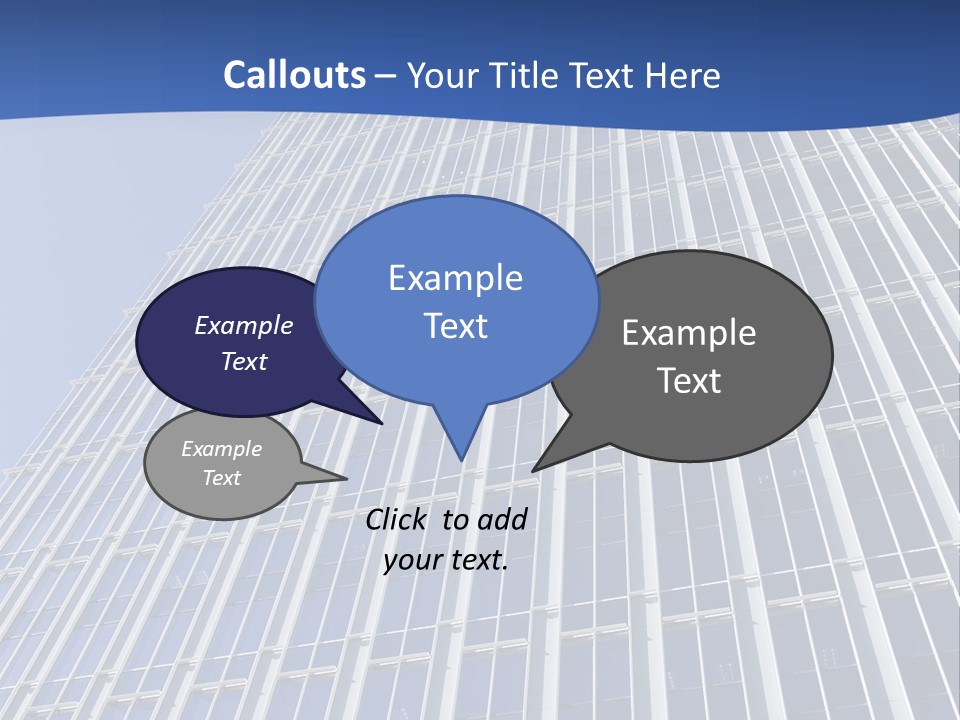 Callouts – Your Title Text Here

Example Text

Example Text

Example Text

Example Text

Click to add your text.